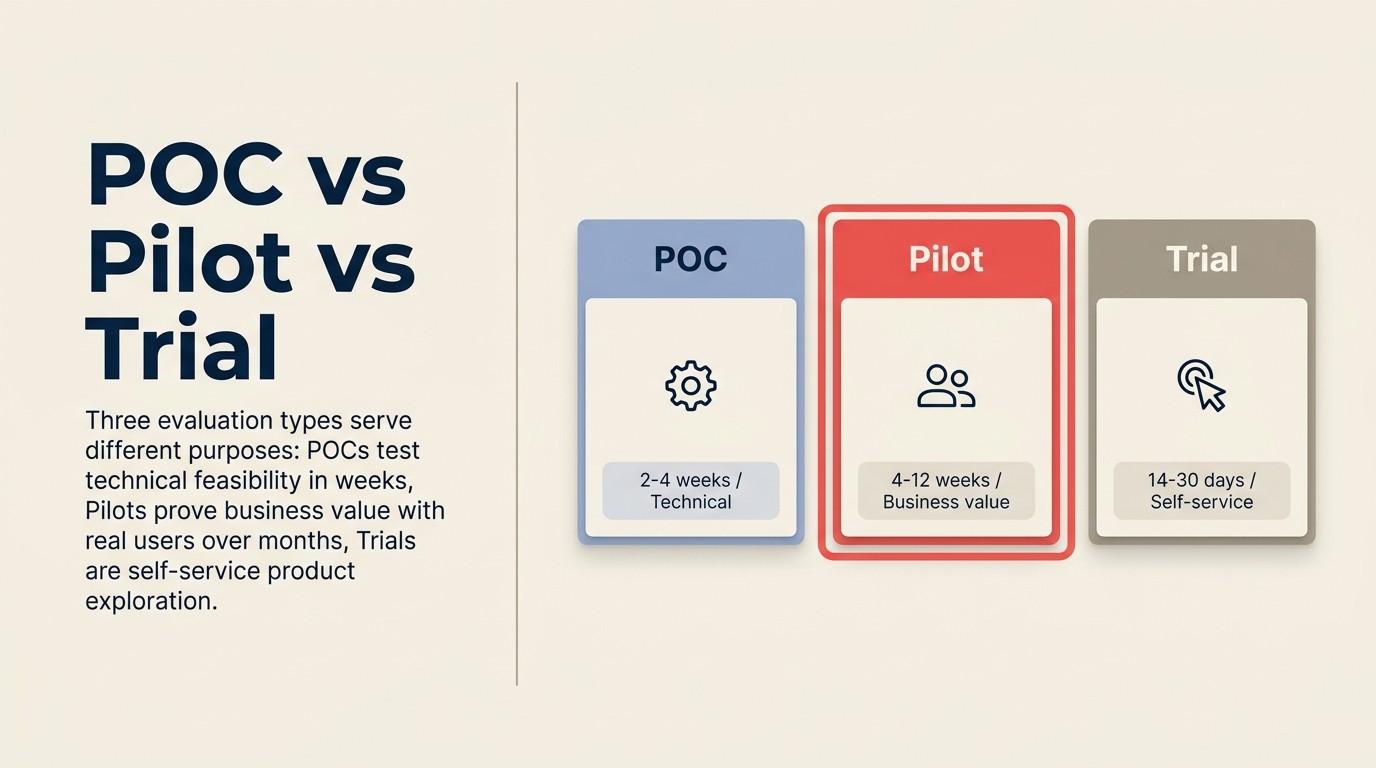 POC vs Pilot vs Trial

Three evaluation types serve different purposes: POCs test technical feasibility in weeks, Pilots prove business value with real users over months, Trials are self-service product exploration.

POC

2-4 weeks / Technical

Pilot

4-12 weeks / Business value

Trial

14-30 days / Self-service